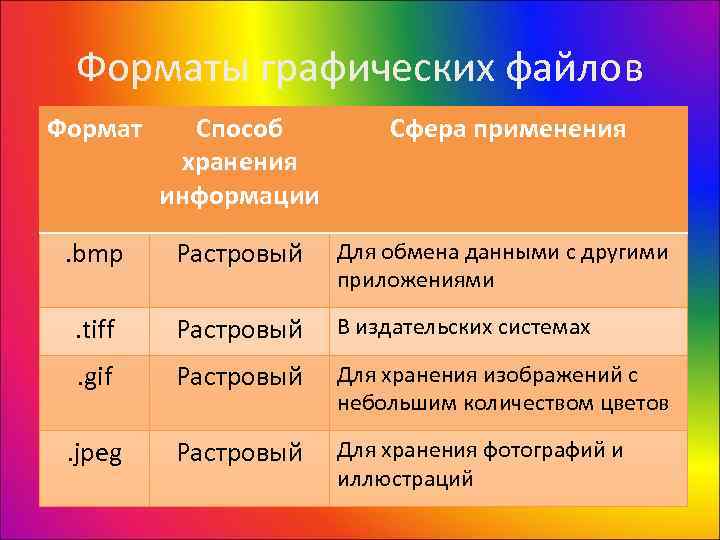 Форматы графических файлов

| Формат | Способ хранения информации | Сфера применения |
|---|---|---|
| .bmp | Растровый | Для обмена данными с другими приложениями |
| .tiff | Растровый | В издательских системах |
| .gif | Растровый | Для хранения изображений с небольшим количеством цветов |
| .jpeg | Растровый | Для хранения фотографий и иллюстраций |